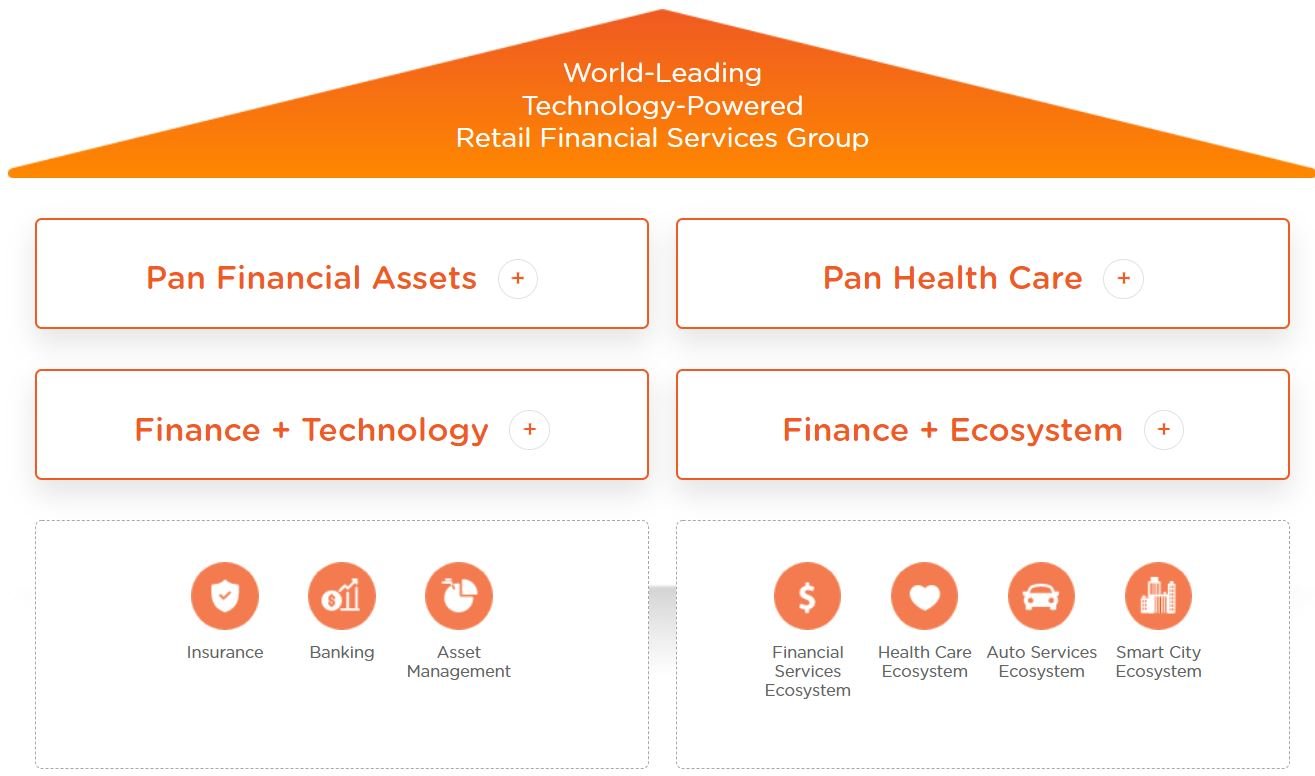 World-Leading
Technology-Powered
Retail Financial Services Group

Pan Financial Assets +

Pan Health Care +

Finance + Technology +

Finance + Ecosystem +

Insurance

Banking

Asset Management

Financial Services Ecosystem

Health Care Ecosystem

Auto Services Ecosystem

Smart City Ecosystem